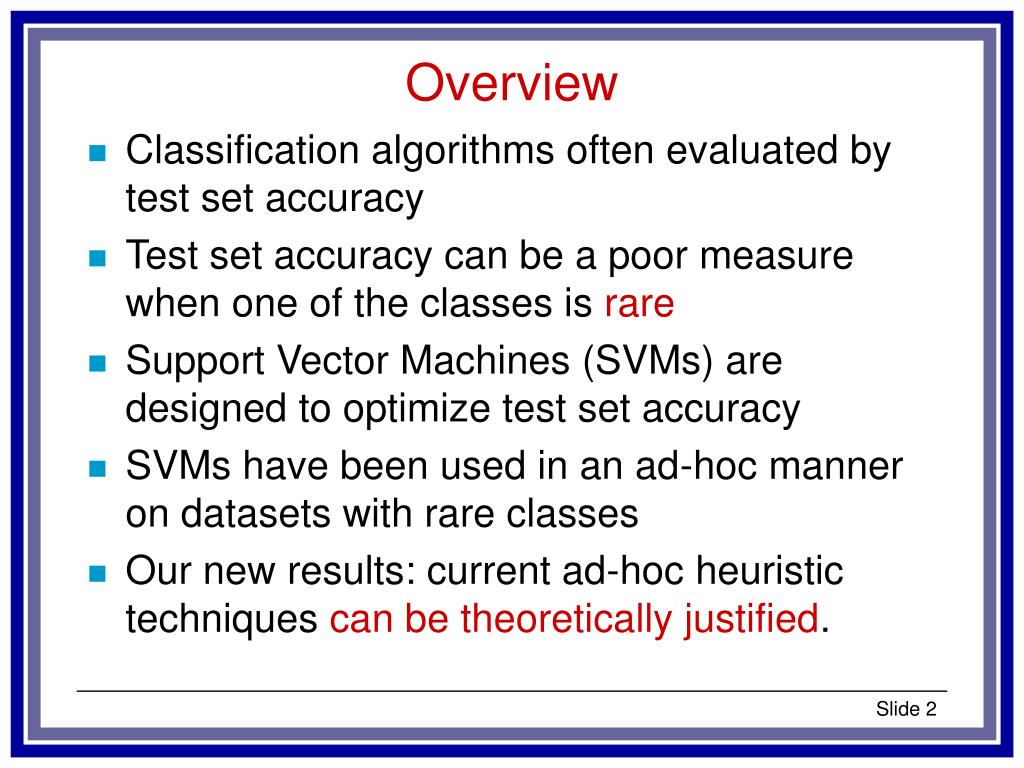 Overview

- Classification algorithms often evaluated by test set accuracy
- Test set accuracy can be a poor measure when one of the classes is rare
- Support Vector Machines (SVMs) are designed to optimize test set accuracy
- SVMs have been used in an ad-hoc manner on datasets with rare classes
- Our new results: current ad-hoc heuristic techniques can be theoretically justified.

Slide 2